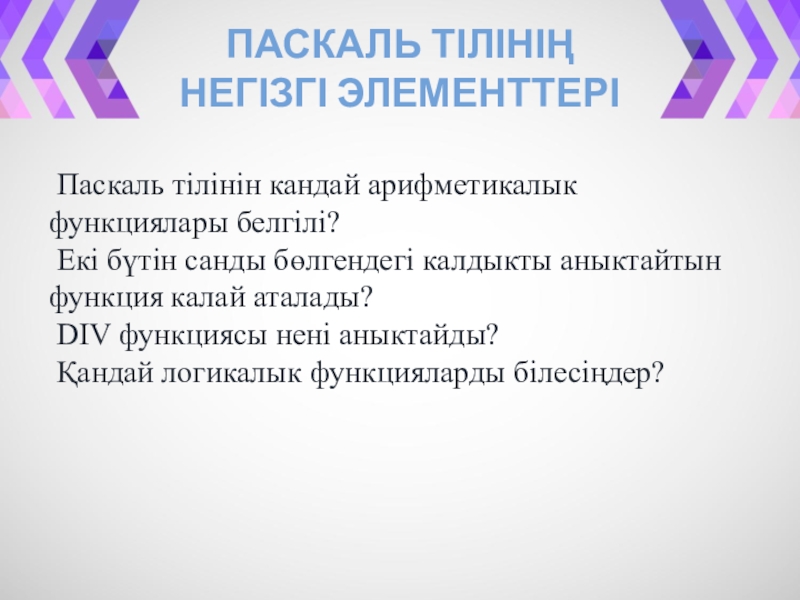 ПАСКАЛЬ ТІЛІНІҢ НЕГІЗГІ ЭЛЕМЕНТТЕРІ

Паскаль тілінін кандай арифметикалык функциялары белгілі?
Екі бүтін санды бөлгендегі калдыкты аныктайтын функция калай аталады?
DIV функциясы нені аныктайды?
Қандай логикалык функцияларды білесіңдер?